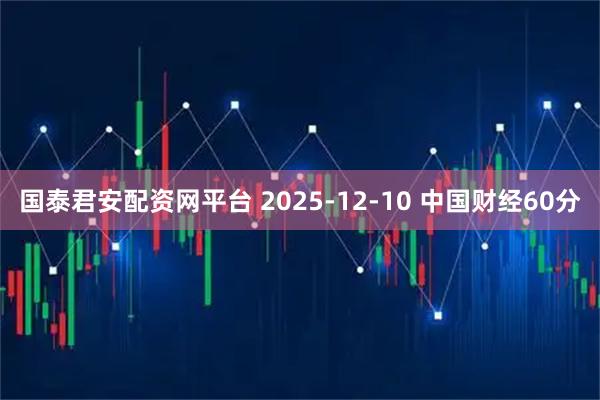 国泰君安配资网平台 2025-12-10 中国财经60分